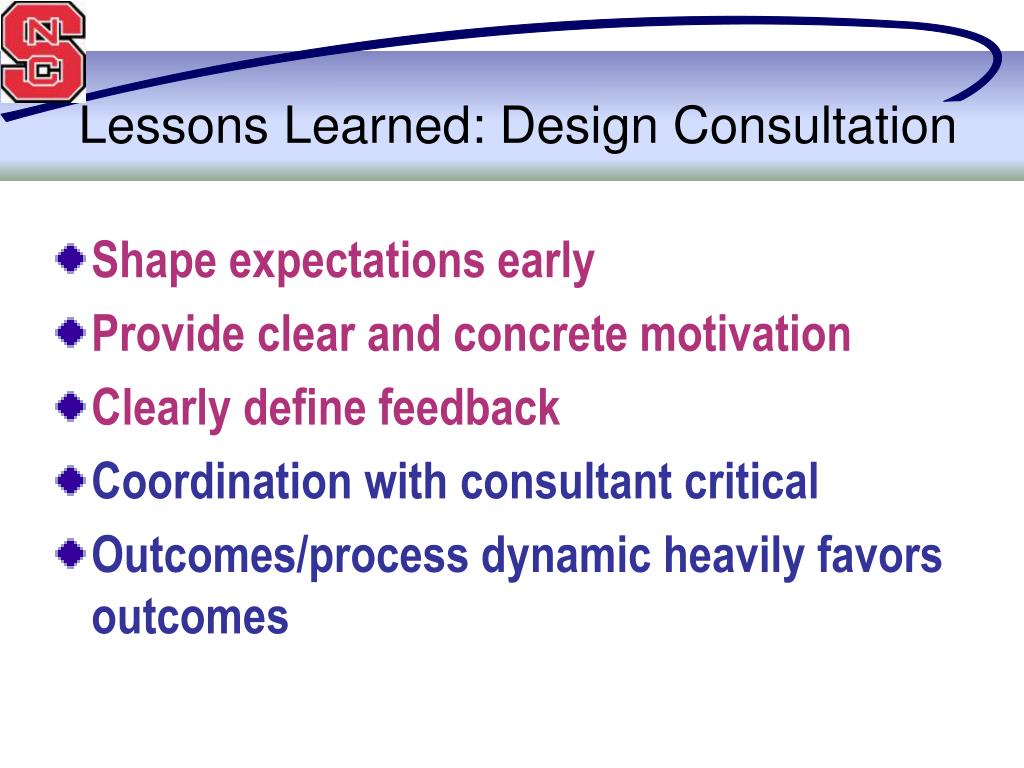 NCS

Lessons Learned: Design Consultation

Shape expectations early

Provide clear and concrete motivation

Clearly define feedback

Coordination with consultant critical

Outcomes/process dynamic heavily favors outcomes